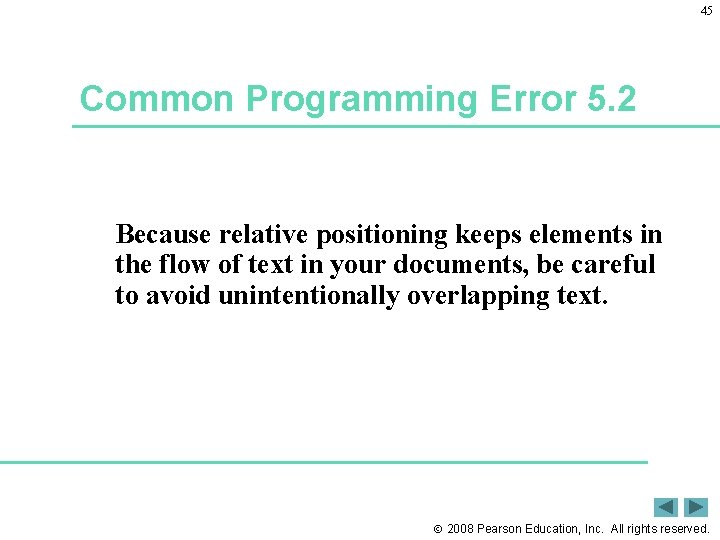 45

Common Programming Error 5.2

Because relative positioning keeps elements in the flow of text in your documents, be careful to avoid unintentionally overlapping text.

© 2008 Pearson Education, Inc. All rights reserved.